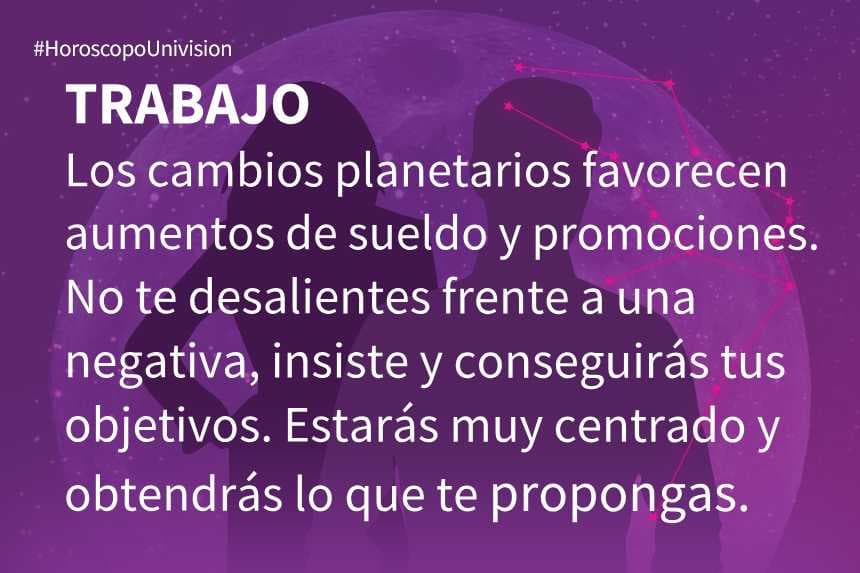 #HoroscopoUnivision

TRABAJO

Los cambios planetarios favorecen aumentos de sueldo y promociones. No te desalientes frente a una negativa, insiste y conseguirás tus objetivos. Estarás muy centrado y obtendrás lo que te propongas.